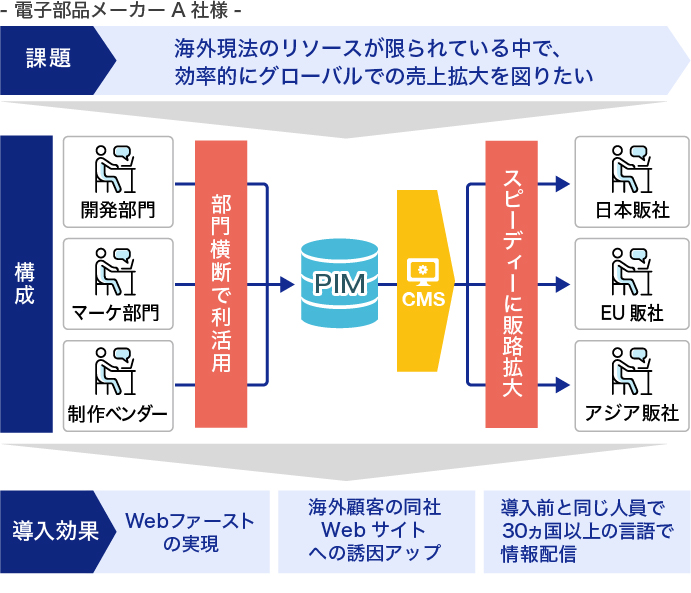 - 電子部品メーカー A 社様 -

課題

海外現法のリソースが限られている中で、効率的にグローバルでの売上拡大を図りたい

構成

開発部門

マーケ部門

制作ベンダー

部門横断で利活用

PIM

CMS

スピーディーに販路拡大

日本販社

EU 販社

アジア販社

導入効果

Webファーストの実現

海外顧客の同社 Web サイトへの誘因アップ

導入前と同じ人員で 30ヵ国以上の言語で情報配信